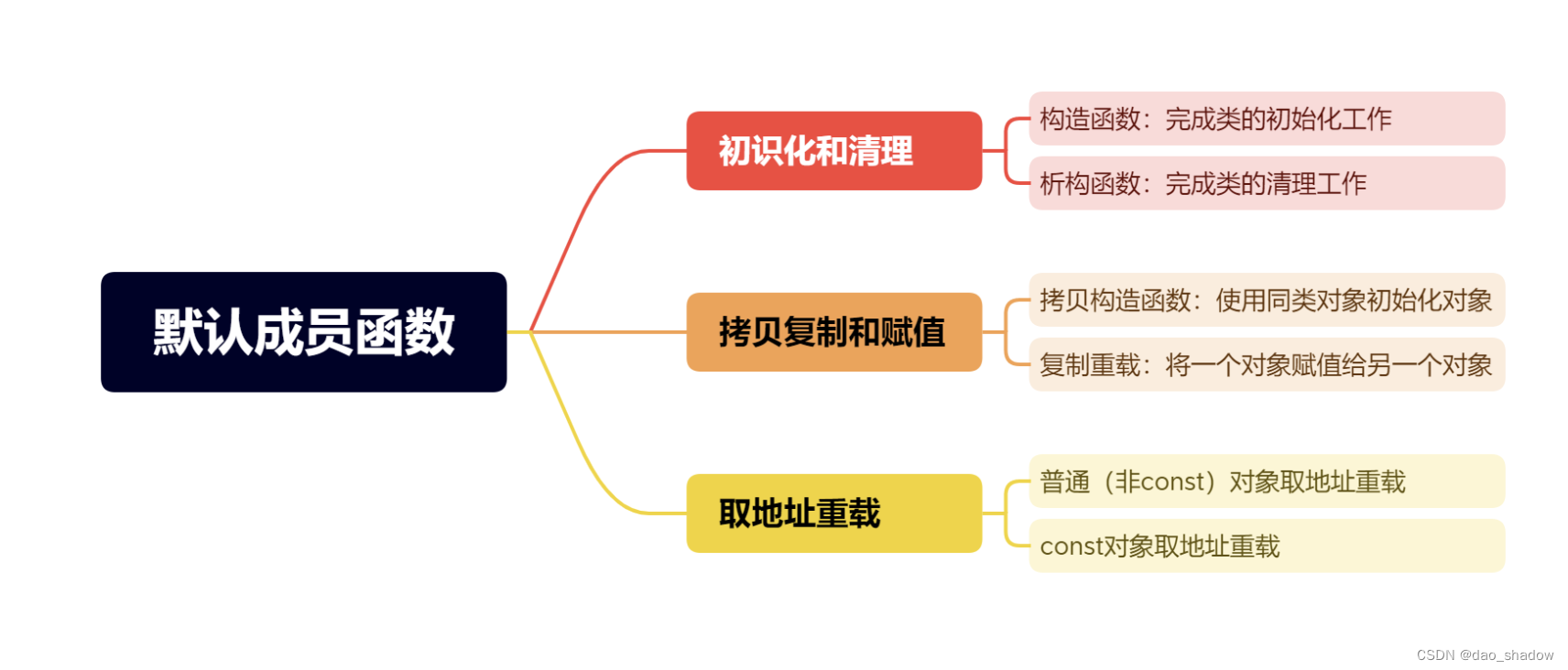 默认成员函数

初识化和清理

构造函数：完成类的初始化工作

析构函数：完成类的清理工作

拷贝复制和赋值

拷贝构造函数：使用同类对象初始化对象

复制重载：将一个对象赋值给另一个对象

取地址重载

普通（非const）对象取地址重载

const对象取地址重载

CSDN @dao_shadow